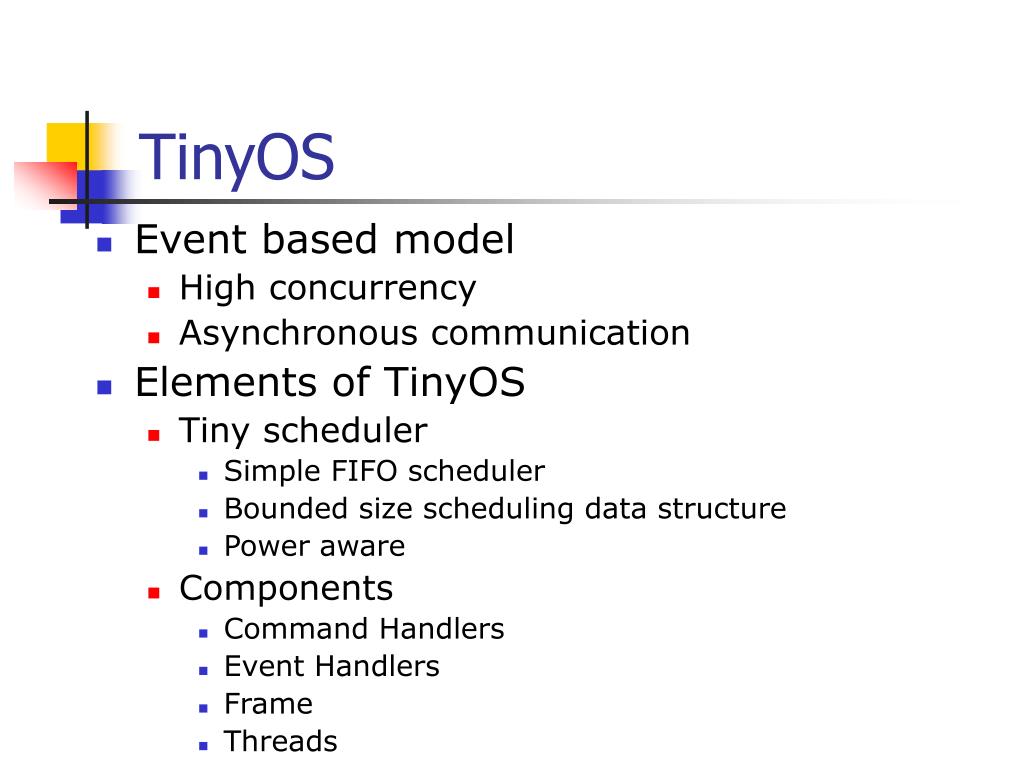 TinyOS

- Event based model
  - High concurrency
  - Asynchronous communication
- Elements of TinyOS
  - Tiny scheduler
    - Simple FIFO scheduler
    - Bounded size scheduling data structure
    - Power aware
  - Components
    - Command Handlers
    - Event Handlers
    - Frame
    - Threads